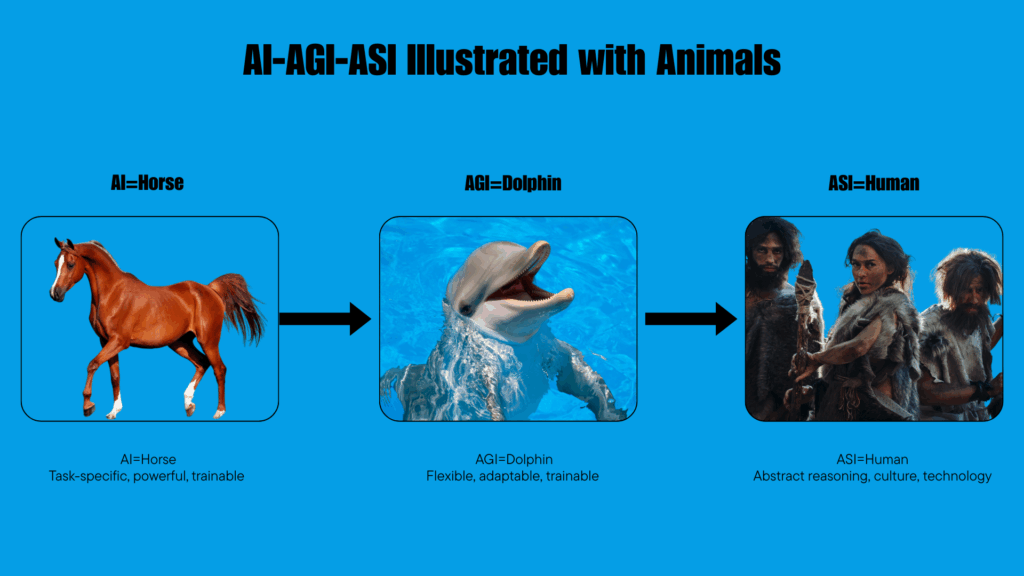 AI-AGI-ASI Illustrated with Animals

AI=Horse

AGI=Dolphin

ASI=Human

AI=Horse
Task-specific, powerful, trainable

AGI=Dolphin
Flexible, adaptable, trainable

ASI=Human
Abstract reasoning, culture, technology